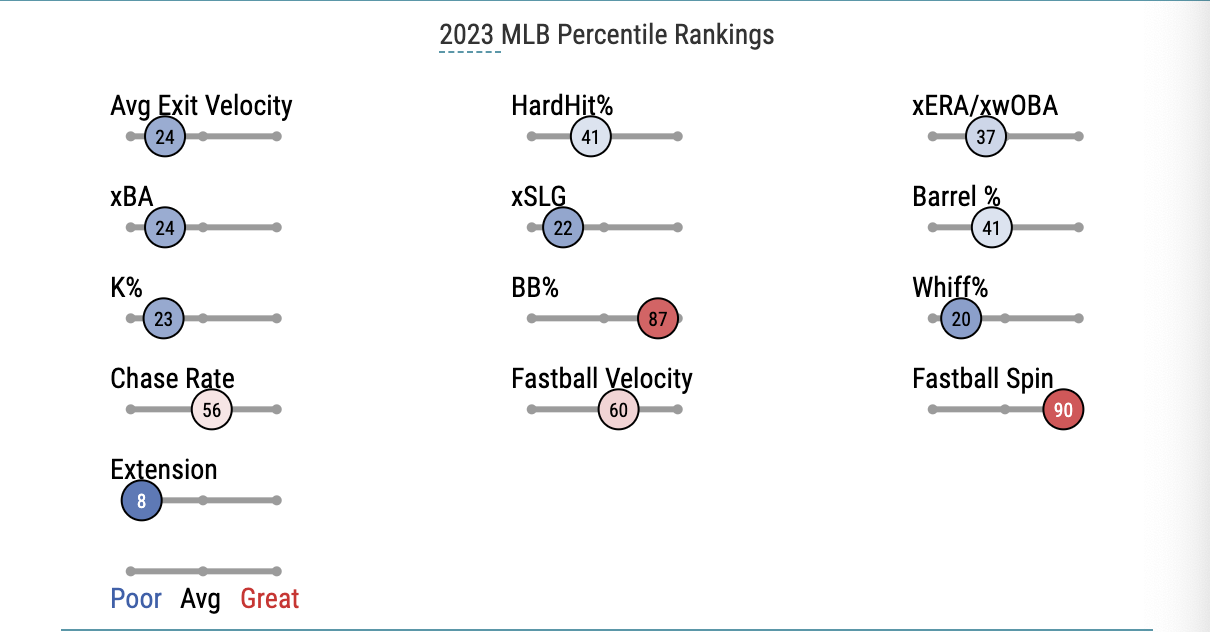 2023 MLB Percentile Rankings

Avg Exit Velocity
24

HardHit%
41

xERA/xwOBA
37

xBA
24

xSLG
22

Barrel %
41

K%
23

BB%
87

Whiff%
20

Chase Rate
56

Fastball Velocity
60

Fastball Spin
90

Extension
8

Poor Avg Great